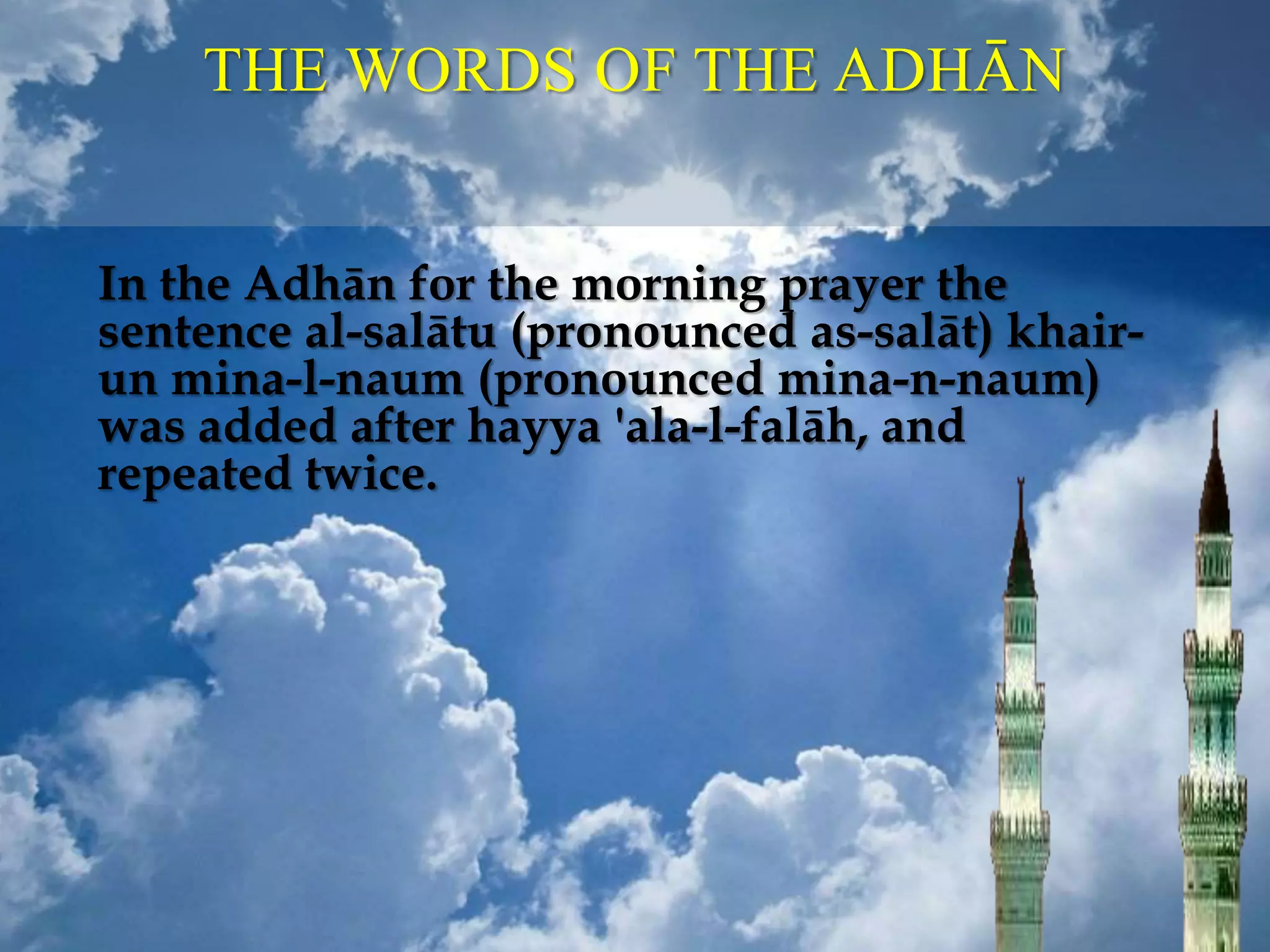 THE WORDS OF THE ADHĀN

In the Adhān for the morning prayer the sentence al-salātu (pronounced as-salāt) khair-un mina-l-naum (pronounced mina-n-naum) was added after hayya 'ala-l-falāh, and repeated twice.